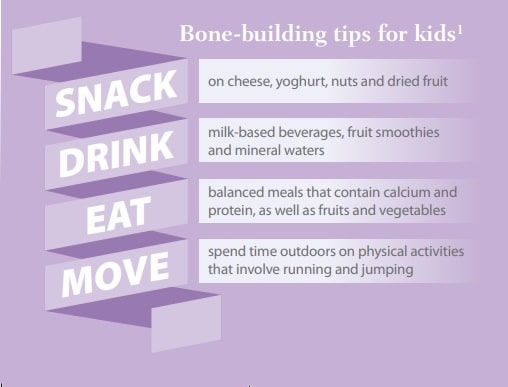 Bone-building tips for kids$^1$

SNACK on cheese, yoghurt, nuts and dried fruit

DRINK milk-based beverages, fruit smoothies and mineral waters

EAT balanced meals that contain calcium and protein, as well as fruits and vegetables

MOVE spend time outdoors on physical activities that involve running and jumping